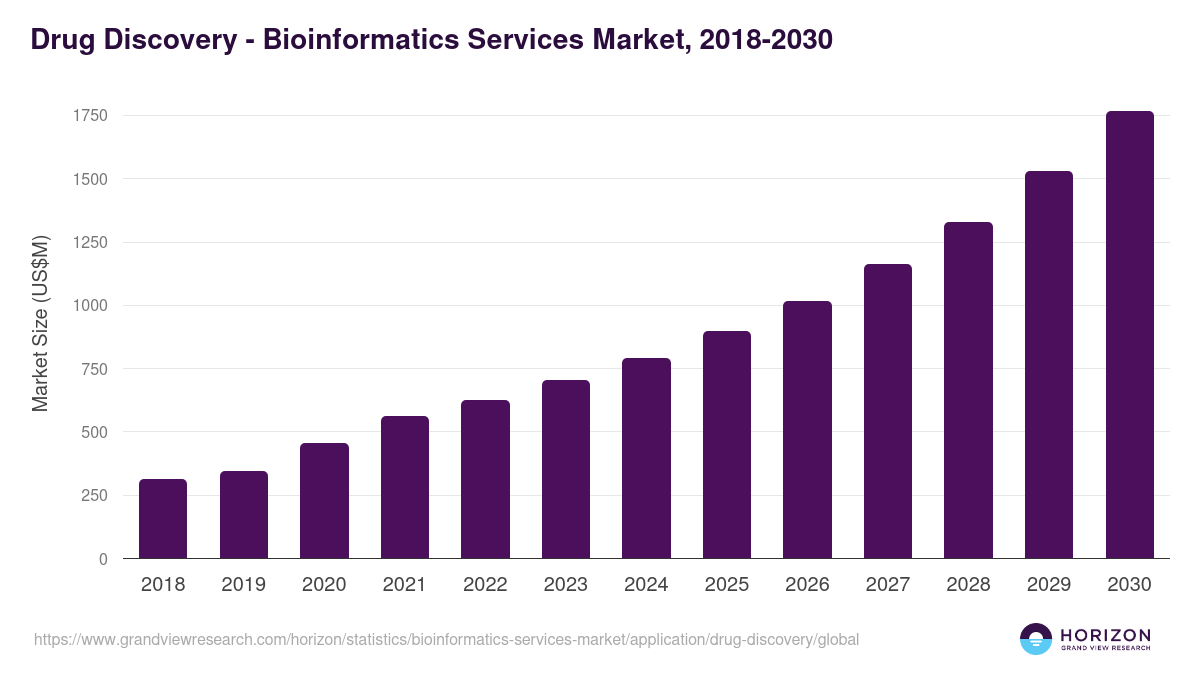 Drug Discovery - Bioinformatics Services Market, 2018-2030

Market Size (US$M)

1750
1500
1250
1000
750
500
250
0

2018 2019 2020 2021 2022 2023 2024 2025 2026 2027 2028 2029 2030

https://www.grandviewresearch.com/horizon/statistics/bioinformatics-services-market/application/drug-discovery/global

HORIZON
GRAND VIEW RESEARCH